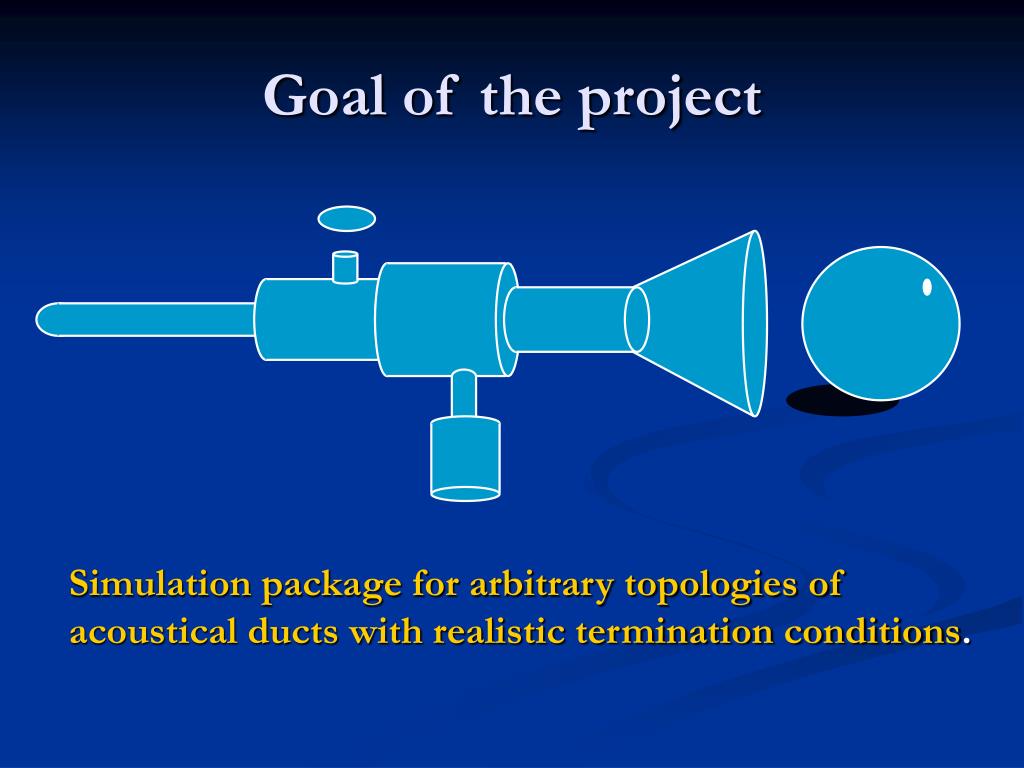 Goal of the project

Simulation package for arbitrary topologies of acoustical ducts with realistic termination conditions.